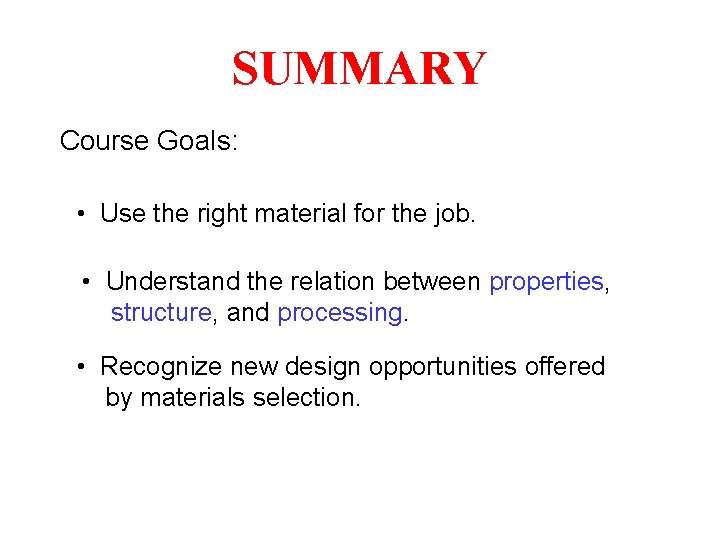 SUMMARY

Course Goals:

• Use the right material for the job.

• Understand the relation between properties, structure, and processing.

• Recognize new design opportunities offered by materials selection.